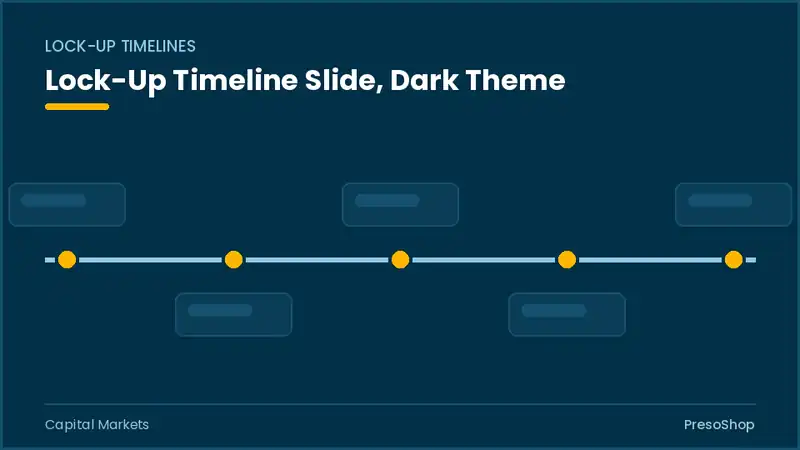 LOCK-UP TIMELINES

Lock-Up Timeline Slide, Dark Theme

Capital Markets

PresoShop